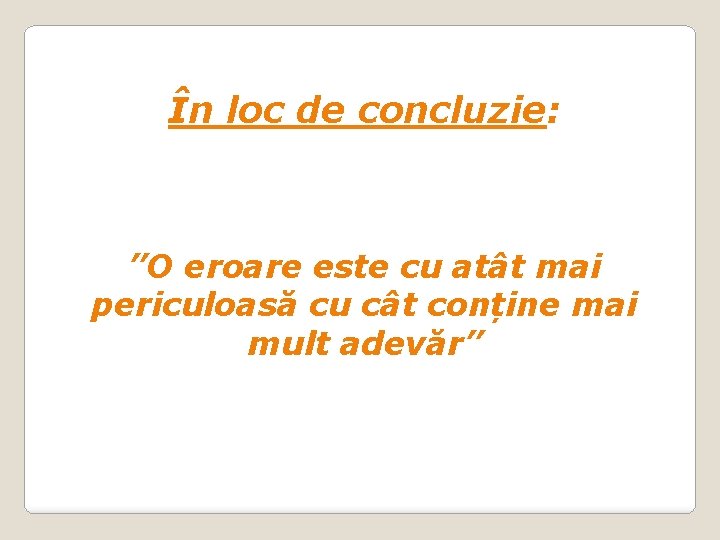 În loc de concluzie:

”O eroare este cu atât mai periculoasă cu cât conține mai mult adevăr”